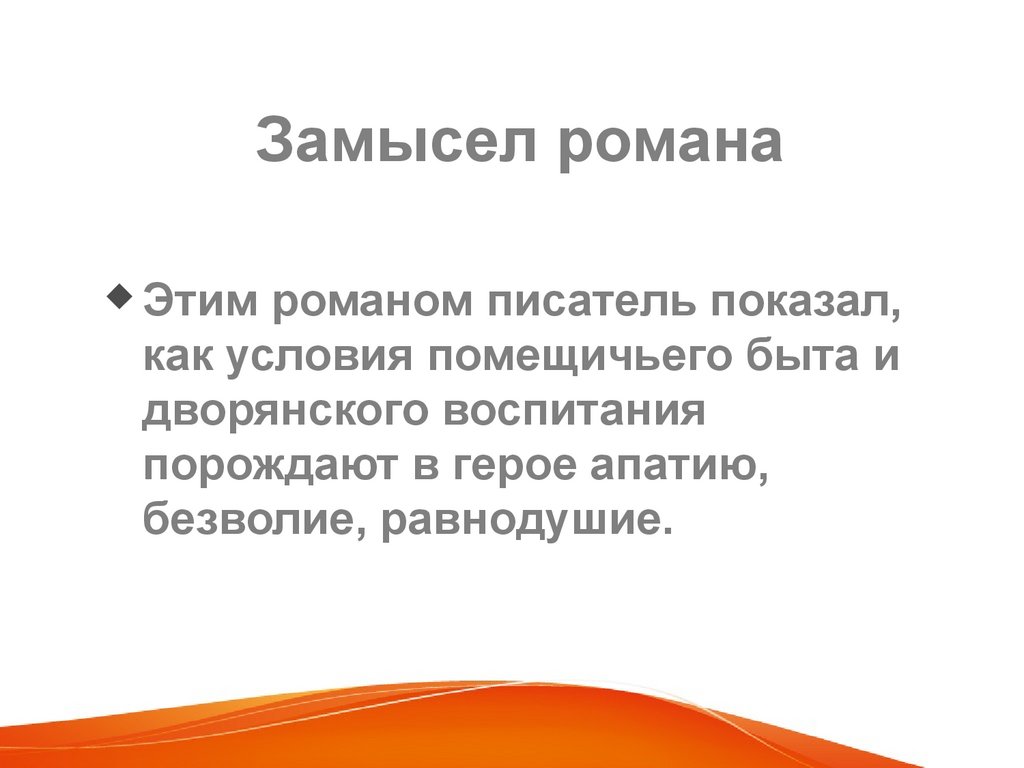 Замысел романа

Этим романом писатель показал, как условия помещичьего быта и дворянского воспитания порождают в герое апатию, безволие, равнодушие.